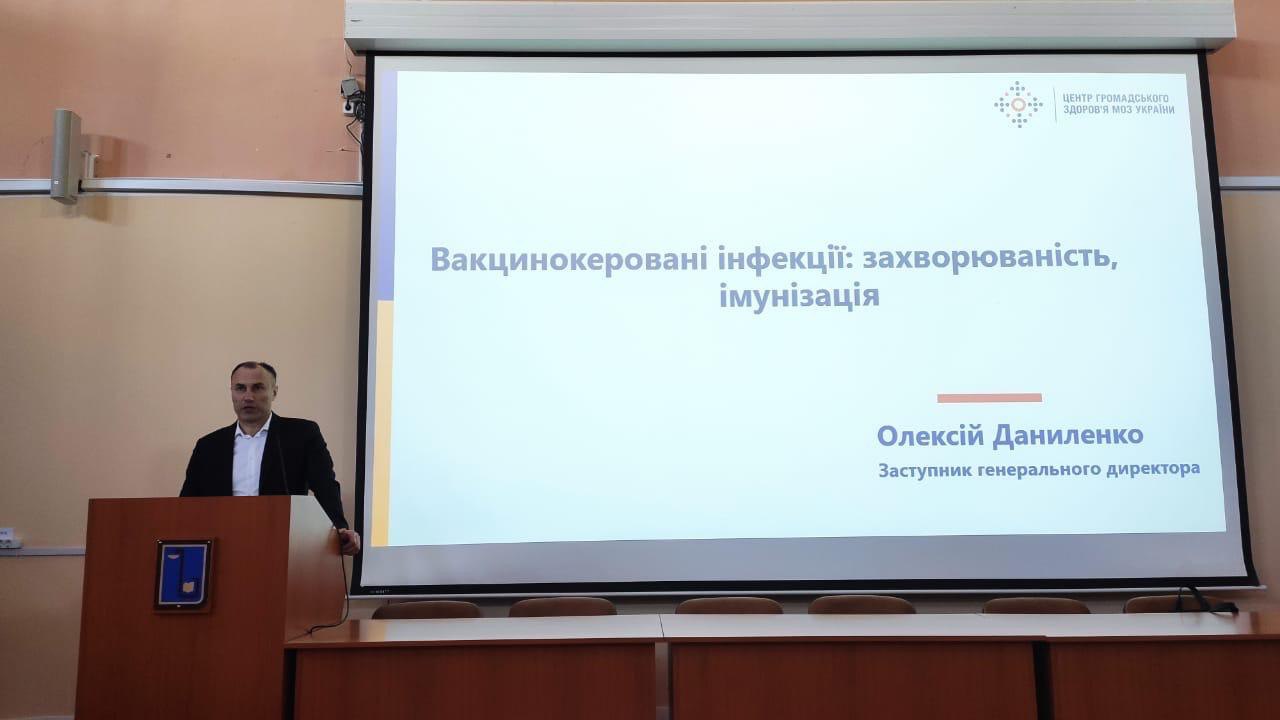 ЦЕНТР ГРОМАДСЬКОГО ЗДОРОВ'Я МОЗ УКРАЇНИ

Вакцинокеровані інфекції: захворюваність, імунізація

Олексій Даниленко

Заступник генерального директора